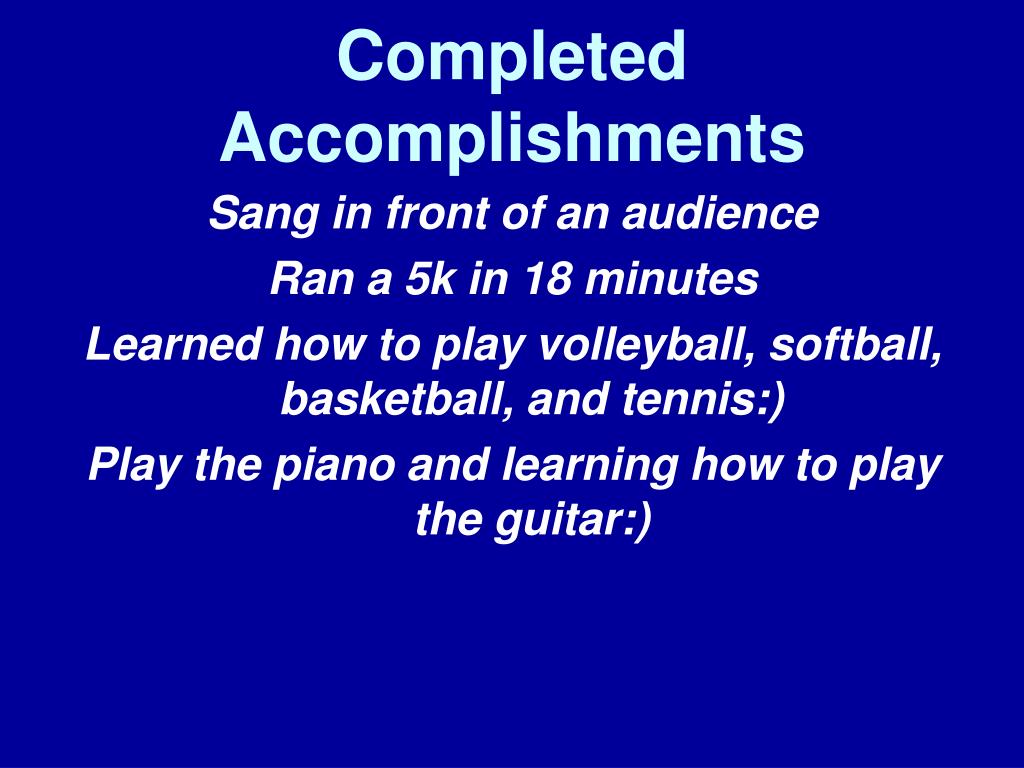 Completed Accomplishments

Sang in front of an audience

Ran a 5k in 18 minutes

Learned how to play volleyball, softball, basketball, and tennis:)

Play the piano and learning how to play the guitar:)